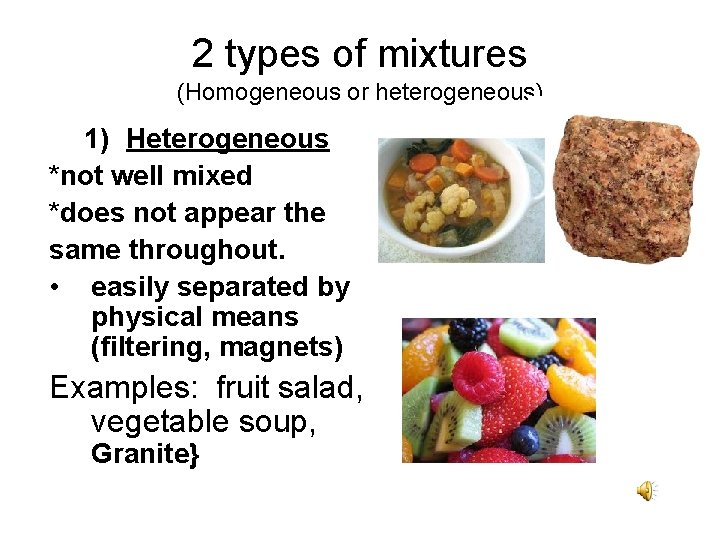 2 types of mixtures

(Homogeneous or heterogeneous)

1) Heterogeneous

*not well mixed

*does not appear the same throughout.

• easily separated by physical means (filtering, magnets)

Examples: fruit salad, vegetable soup, Granite}